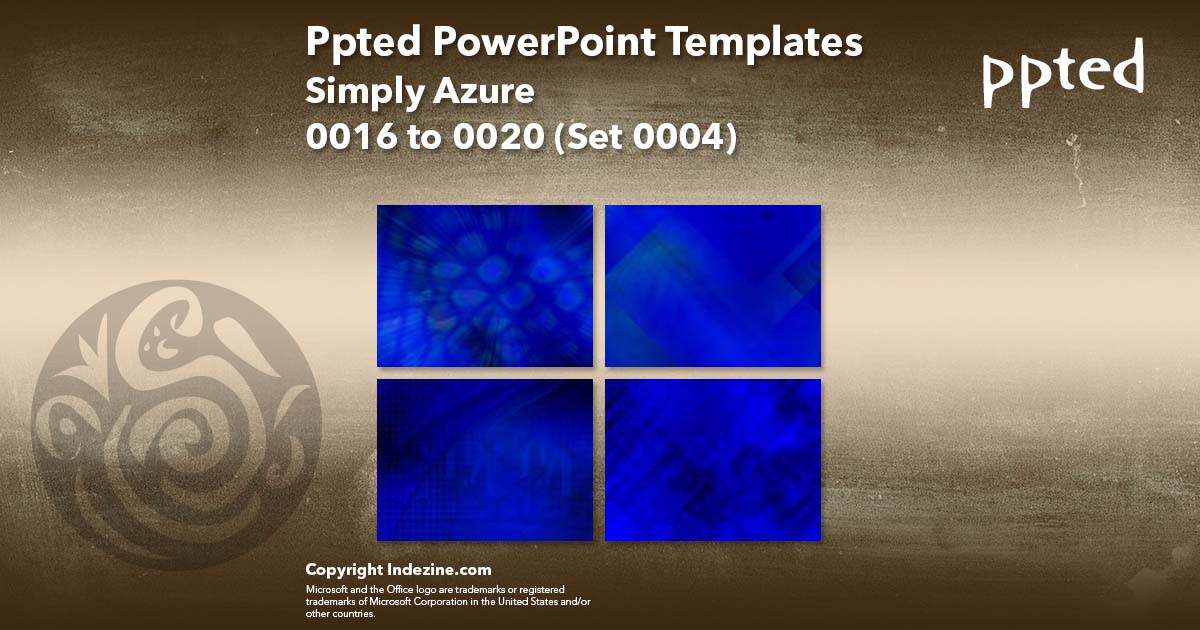 Ppted PowerPoint Templates
Simply Azure
0016 to 0020 (Set 0004)

ppted

Copyright Indezine.com
Microsoft and the Office logo are trademarks or registered trademarks of Microsoft Corporation in the United States and/or other countries.